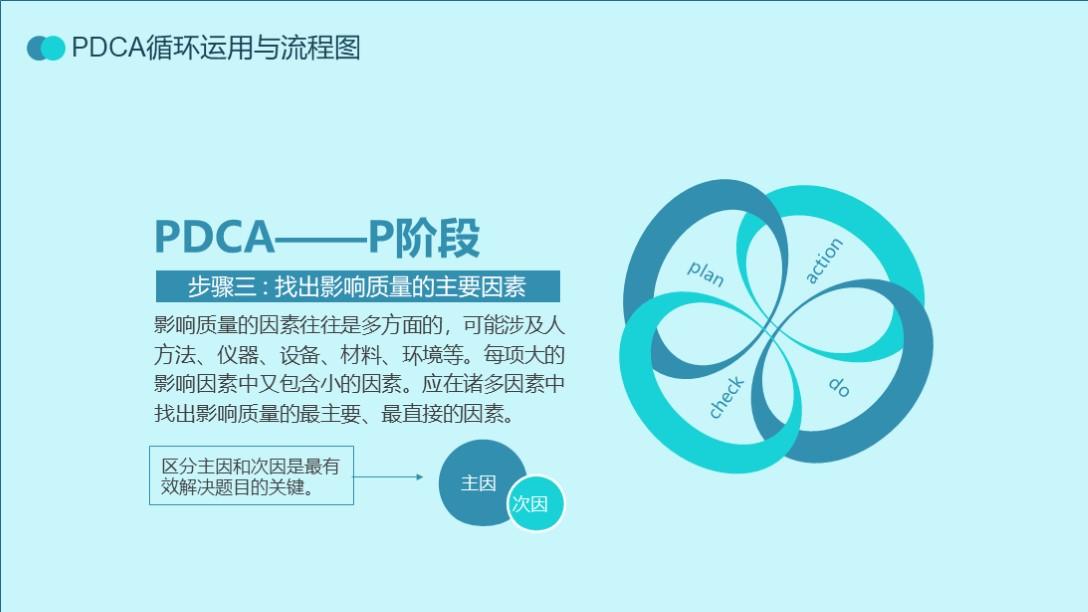 PDCA循环运用与流程图

PDCA——P阶段

步骤三：找出影响质量的主要因素

影响质量的因素往往是多方面的，可能涉及人方法、仪器、设备、材料、环境等。每项大的影响因素中又包含小的因素。应在诸多因素中找出影响质量的最主要、最直接的因素。

区分主因和次因是最有效解决题目的关键。

主因

次因

plan

action

check

do